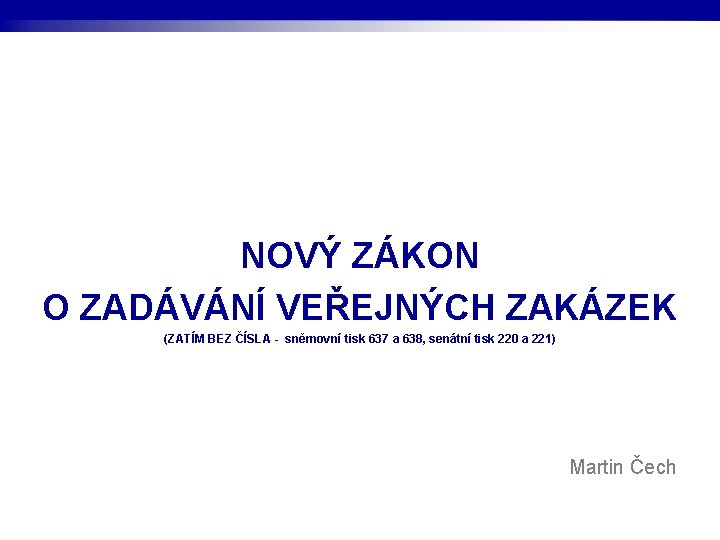 NOVÝ ZÁKON
O ZADÁVÁNÍ VEŘEJNÝCH ZAKÁZEK
(ZATÍM BEZ ČÍSLA - sněmovní tisk 637 a 638, senátní tisk 220 a 221)

Martin Čech